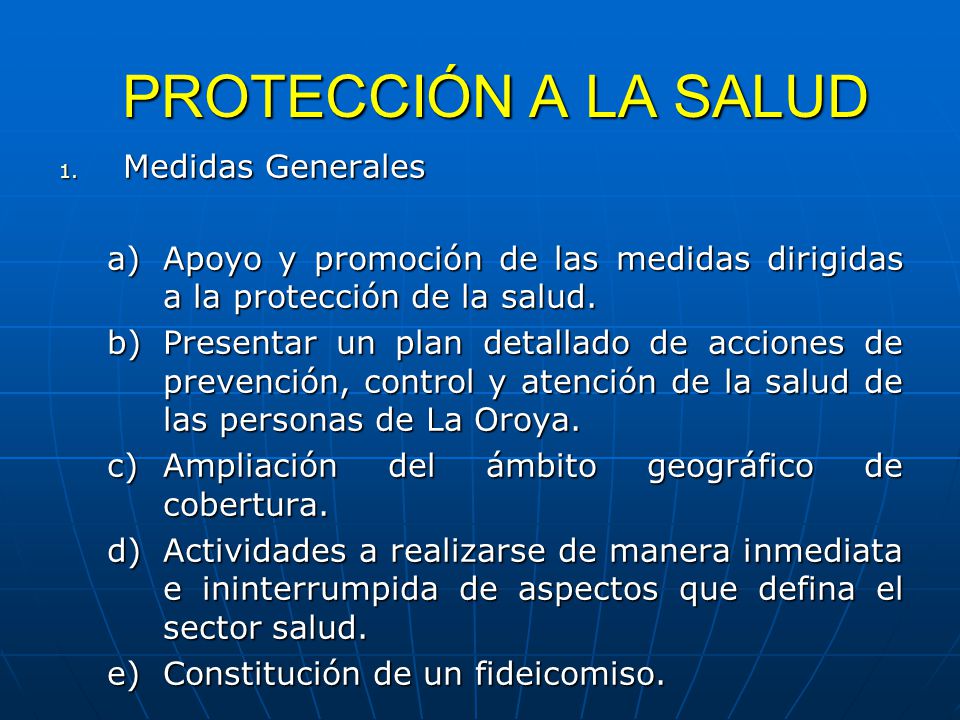 PROTECCIÓN A LA SALUD

1. Medidas Generales

a) Apoyo y promoción de las medidas dirigidas a la protección de la salud.
b) Presentar un plan detallado de acciones de prevención, control y atención de la salud de las personas de La Oroya.
c) Ampliación del ámbito geográfico de cobertura.
d) Actividades a realizarse de manera inmediata e ininterrumpida de aspectos que defina el sector salud.
e) Constitución de un fideicomiso.